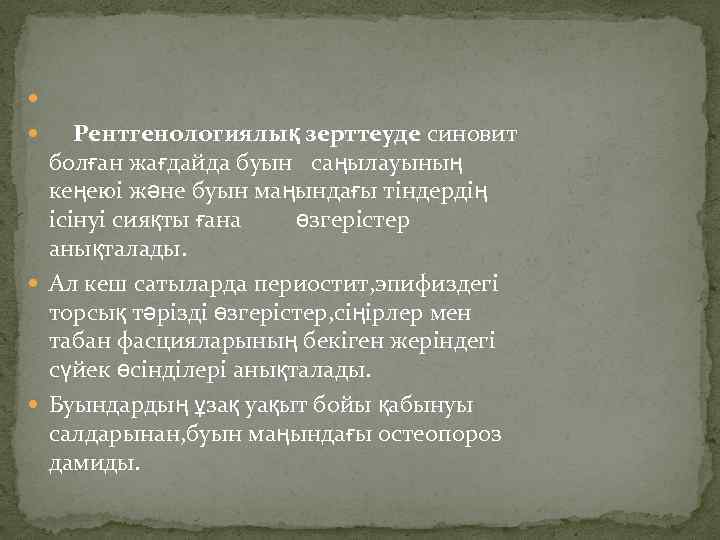 Рентгенологиялық зерттеуде синовит болған жағдайда буын саңылауының кеңеюі және буын маңындағы тіндердің ісінуі сияқты ғана өзгерістер анықталады.

Ал кеш сатыларда периостит,эпифиздегі торсық тәрізді өзгерістер,сіңірлер мен табан фасцияларының бекіген жеріндегі сүйек өсінділері анықталады.

Буындардың ұзақ уақыт бойы қабынуы салдарынан,буын маңындағы остеопороз дамиды.